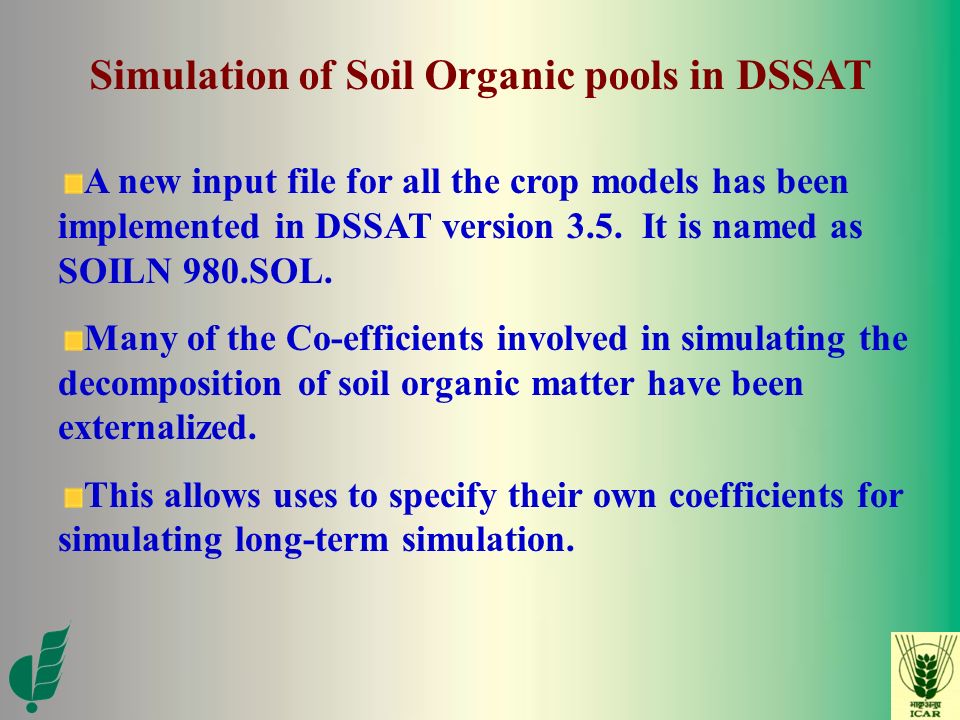 Simulation of Soil Organic pools in DSSAT

A new input file for all the crop models has been implemented in DSSAT version 3.5. It is named as SOILN 980.SOL.

Many of the Co-efficients involved in simulating the decomposition of soil organic matter have been externalized.

This allows uses to specify their own coefficients for simulating long-term simulation.

भाकृअनुप
ICAR